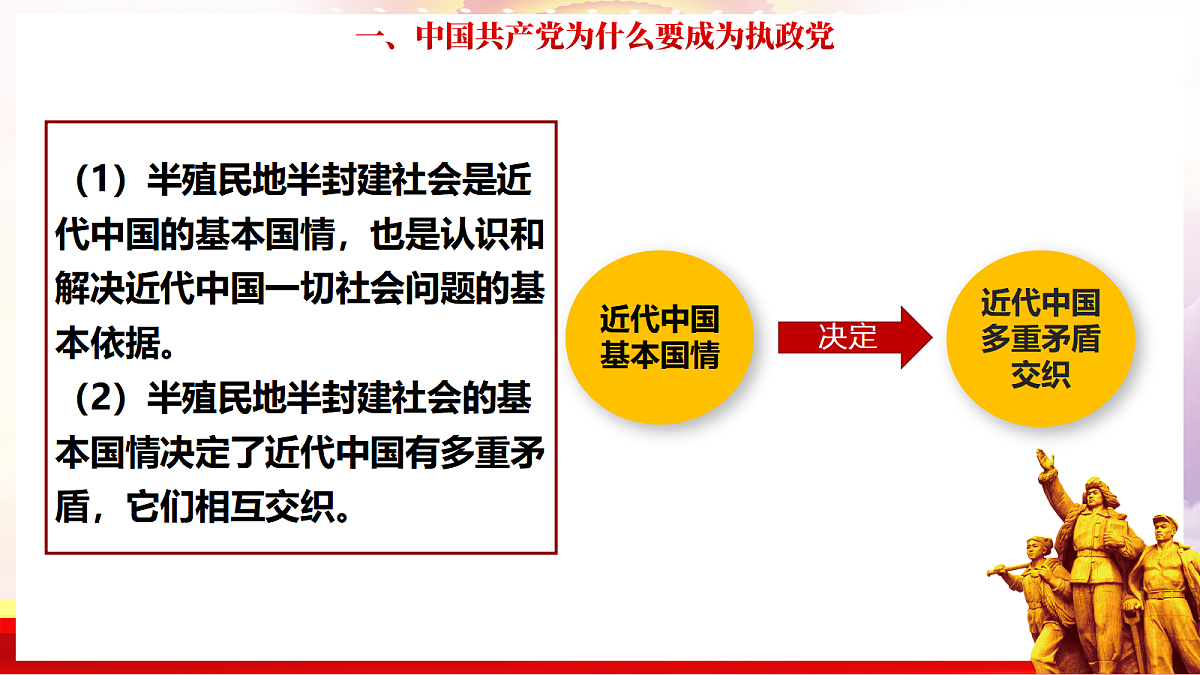 一、中国共产党为什么要成为执政党

（1）半殖民地半封建社会是近代中国的基本国情，也是认识和解决近代中国一切社会问题的基本依据。
（2）半殖民地半封建社会的基本国情决定了近代中国有多重矛盾，它们相互交织。

近代中国基本国情

决定

近代中国多重矛盾交织